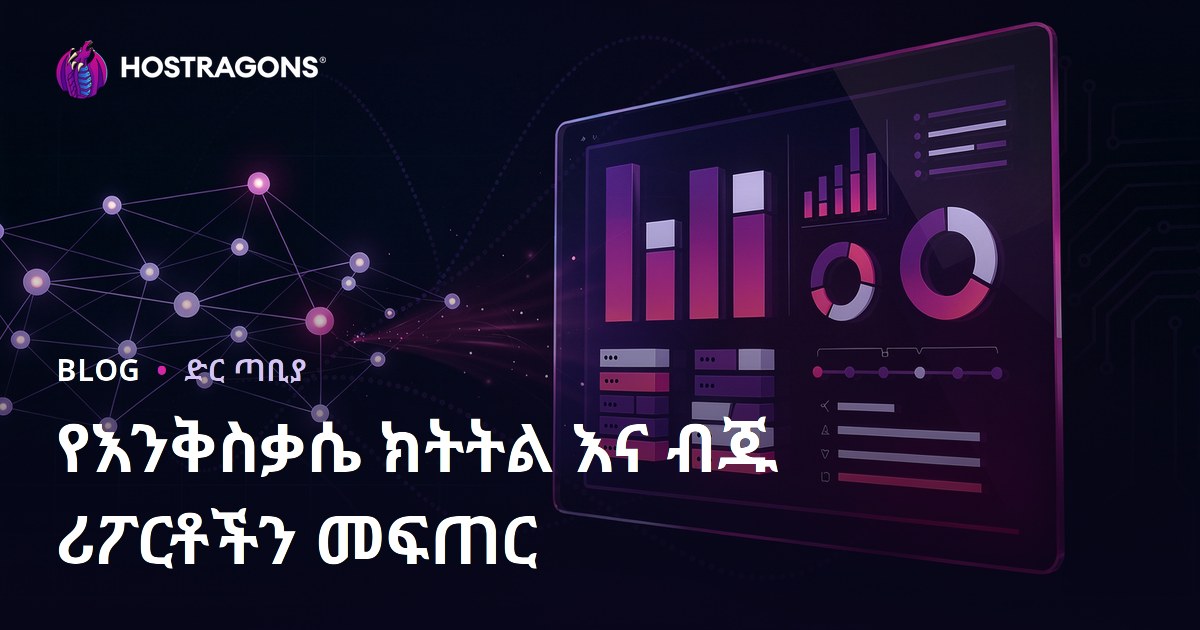 HOSTRAGONS®

BLOG • ድር ጣቢያ

የእንቅስቃሴ ክትትል እና ብጁ ሪፖርቶችን መፍጠር